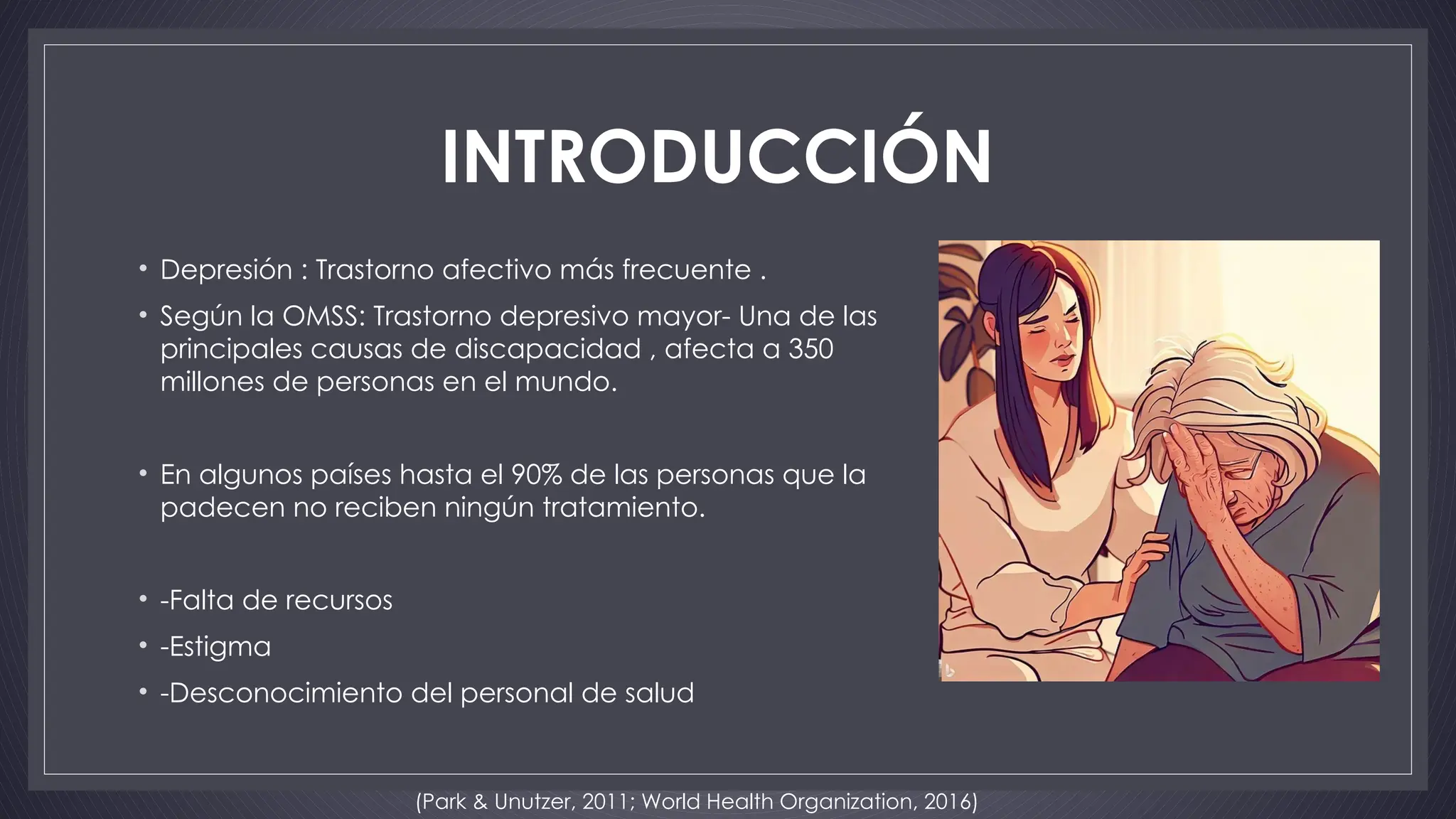 INTRODUCCIÓN

• Depresión : Trastorno afectivo más frecuente .

• Según la OMSS: Trastorno depresivo mayor- Una de las principales causas de discapacidad , afecta a 350 millones de personas en el mundo.

• En algunos países hasta el 90% de las personas que la padecen no reciben ningún tratamiento.

• -Falta de recursos

• -Estigma

• -Desconocimiento del personal de salud

(Park & Unutzer, 2011; World Health Organization, 2016)